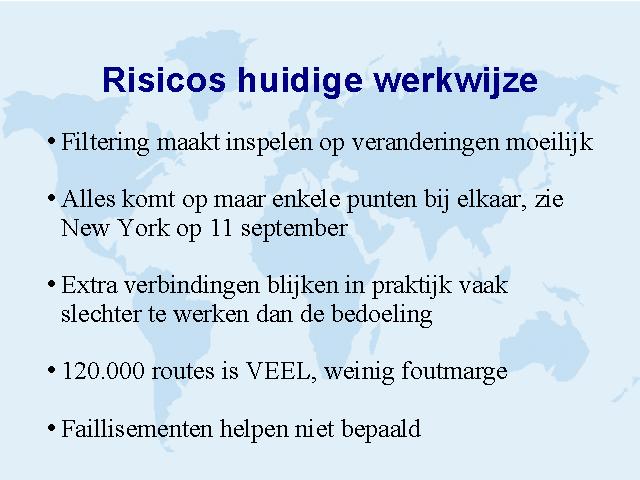 Risicos huidige werkwijze

• Filtering maakt inspelen op veranderingen moeilijk

• Alles komt op maar enkele punten bij elkaar, zie New York op 11 september

• Extra verbindingen blijken in praktijk vaak slechter te werken dan de bedoeling

• 120.000 routes is VEEL, weinig foutmarge

• Faillisementen helpen niet bepaald